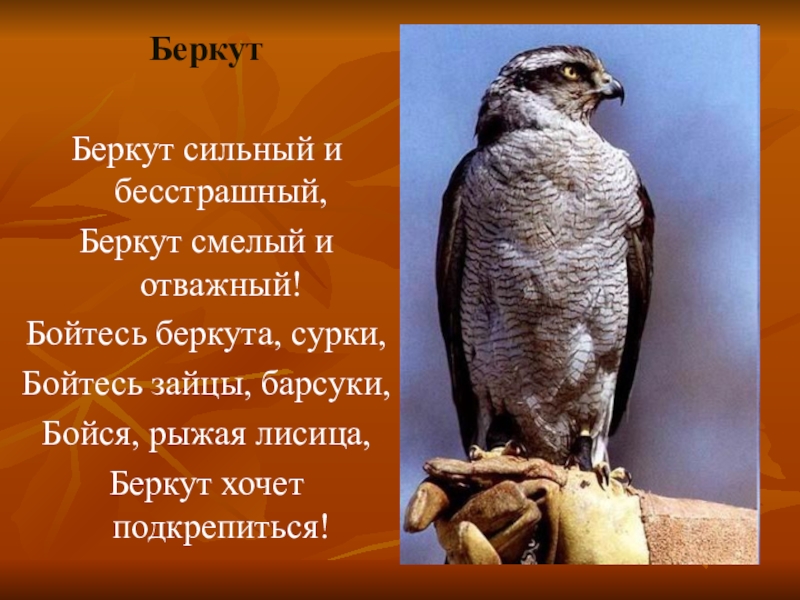 Беркут

Беркут сильный и бесстрашный,
Беркут смелый и отважный!
Бойтесь беркута, сурки,
Бойтесь зайцы, барсуки,
Бойся, рыжая лисица,
Беркут хочет подкрепиться!